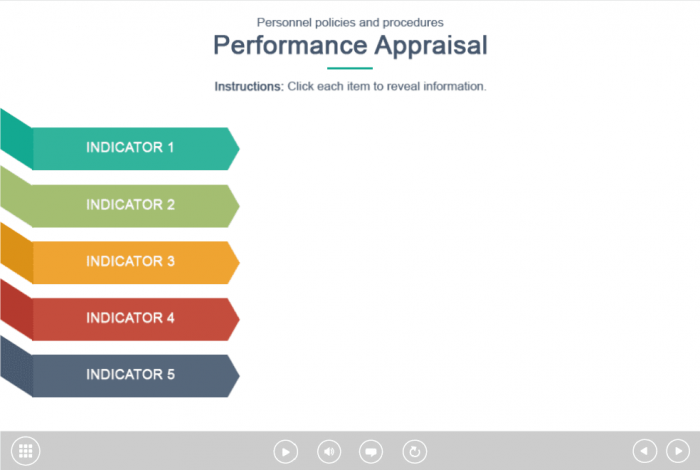 Personnel policies and procedures

Performance Appraisal

Instructions: Click each item to reveal information.

INDICATOR 1

INDICATOR 2

INDICATOR 3

INDICATOR 4

INDICATOR 5